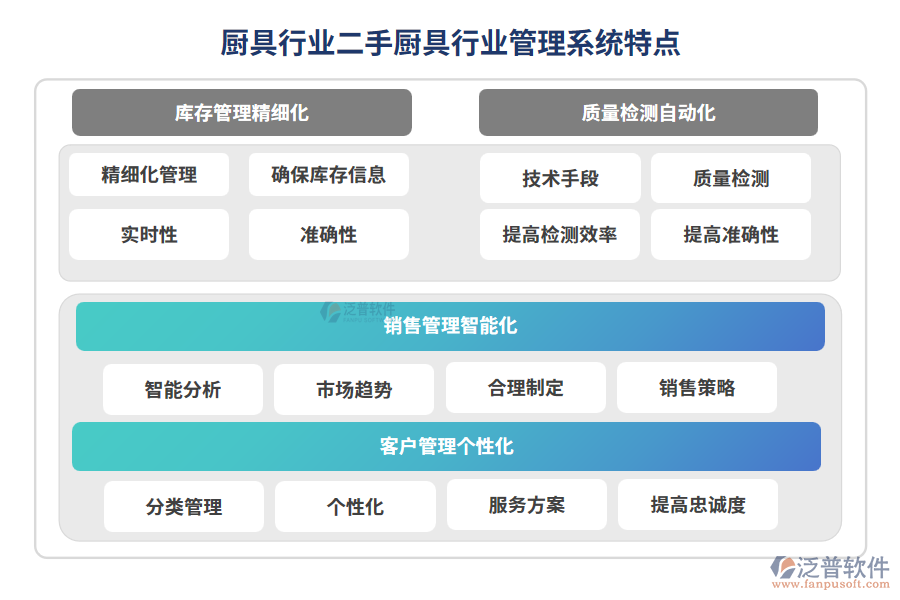 厨具行业二手厨具行业管理系统特点

库存管理精细化

精细化管理

确保库存信息

实时性

准确性

质量检测自动化

技术手段

质量检测

提高检测效率

提高准确性

泛普软件

销售管理智能化

智能分析

市场趋势

合理制定

销售策略

客户管理个性化

分类管理

个性化

服务方案

提高忠诚度

泛普软件
www.fanpusoft.com